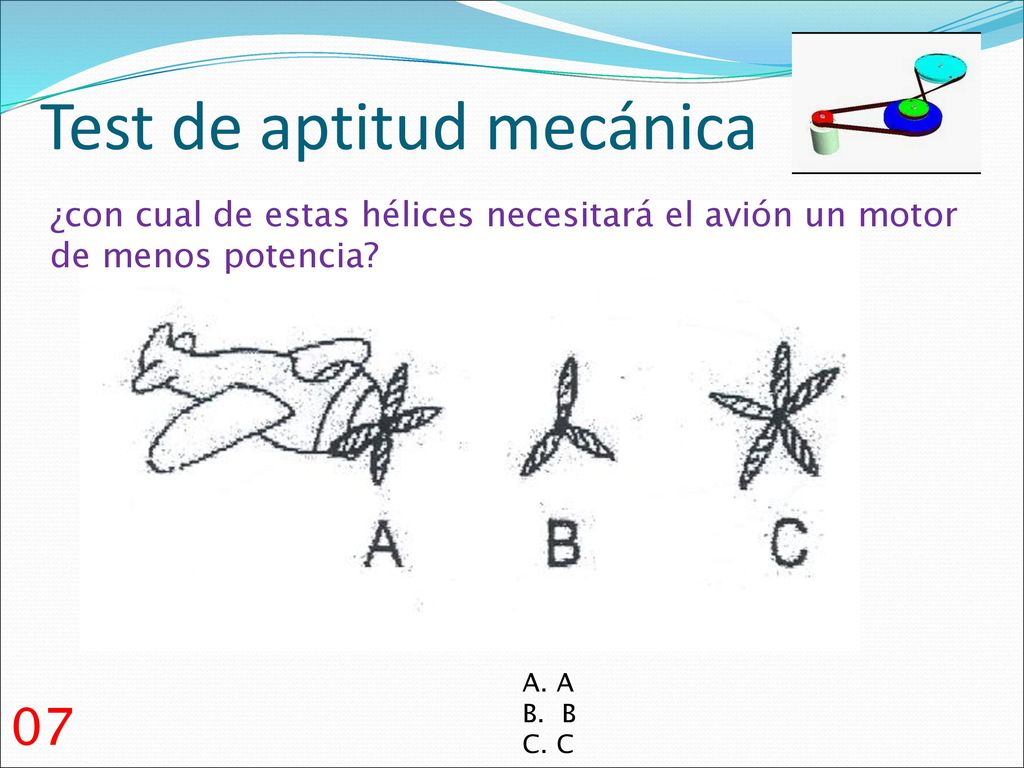 Test de aptitud mecánica

¿con cual de estas hélices necesitará el avión un motor de menos potencia?

A B C

A. A
B. B
C. C

07